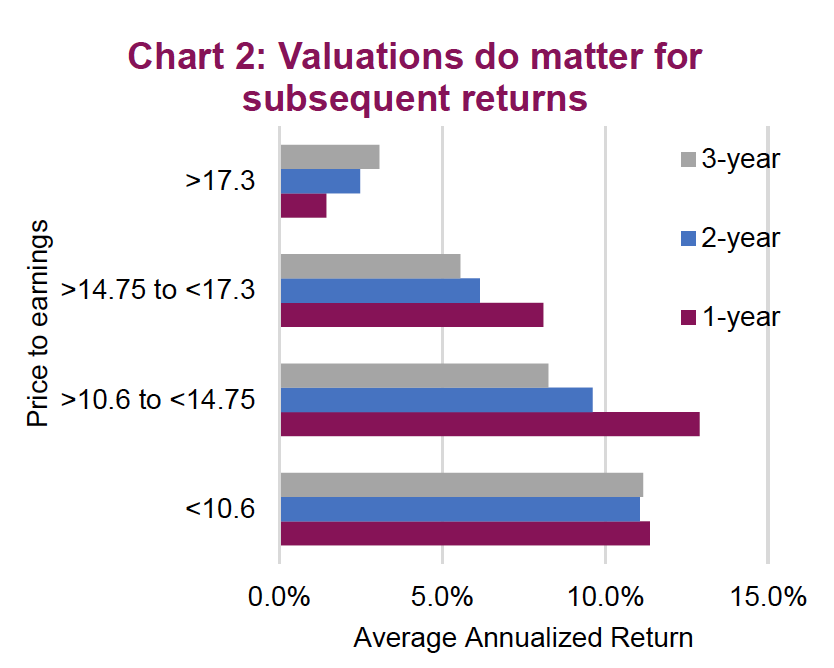 Chart 2: Valuations do matter for subsequent returns

Price to earnings

>17.3

>14.75 to <17.3

>10.6 to <14.75

<10.6

3-year

2-year

1-year

0.0%
5.0%
10.0%
15.0%

Average Annualized Return